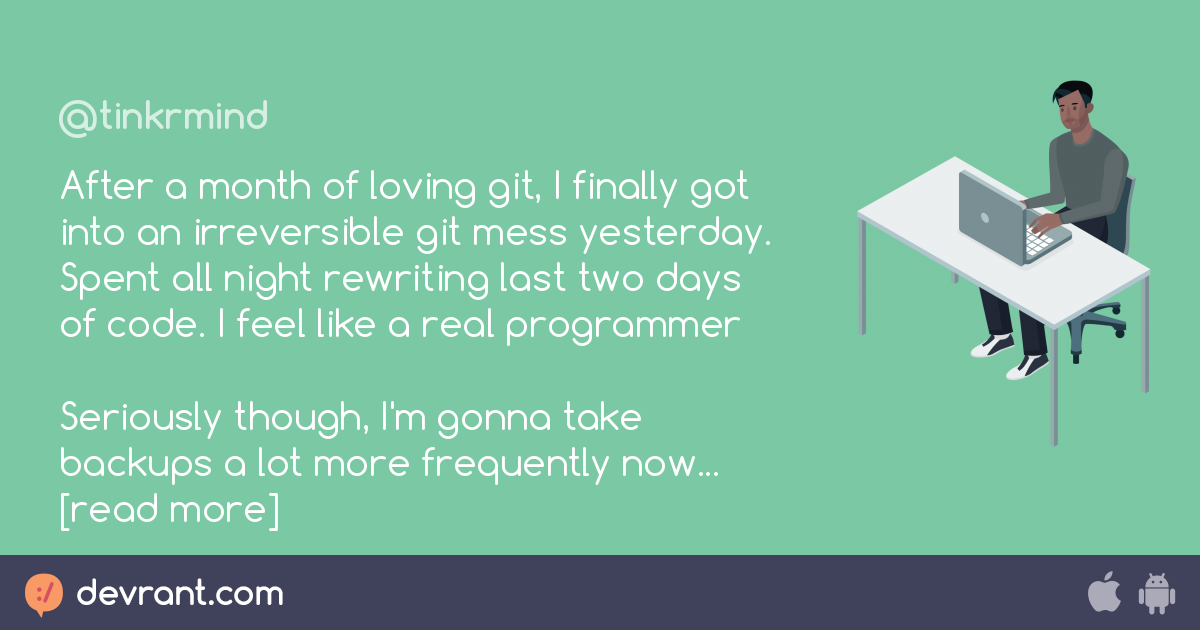 @tinkrmind

After a month of loving git, I finally got into an irreversible git mess yesterday. Spent all night rewriting last two days of code. I feel like a real programmer

Seriously though, I'm gonna take backups a lot more frequently now... [read more]

devrant.com